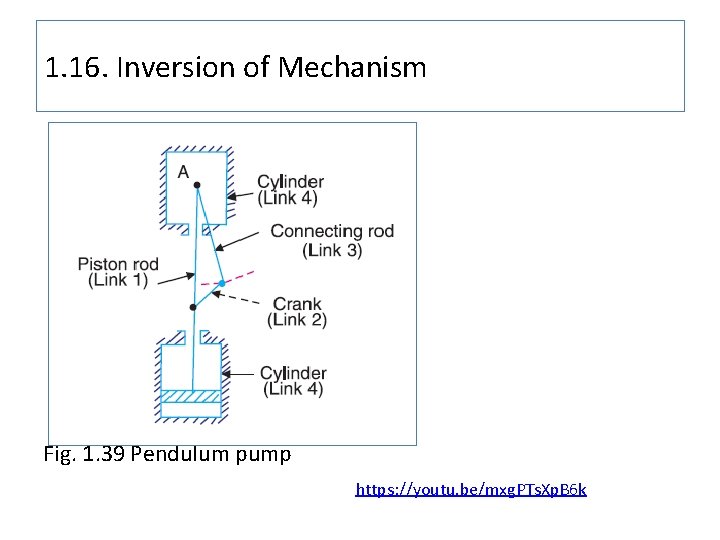 1.16. Inversion of Mechanism

A

Cylinder (Link 4)

Connecting rod (Link 3)

Piston rod (Link 1)

Crank (Link 2)

Cylinder (Link 4)

Fig. 1.39 Pendulum pump

https://youtu.be/mxgPTsXpB6k